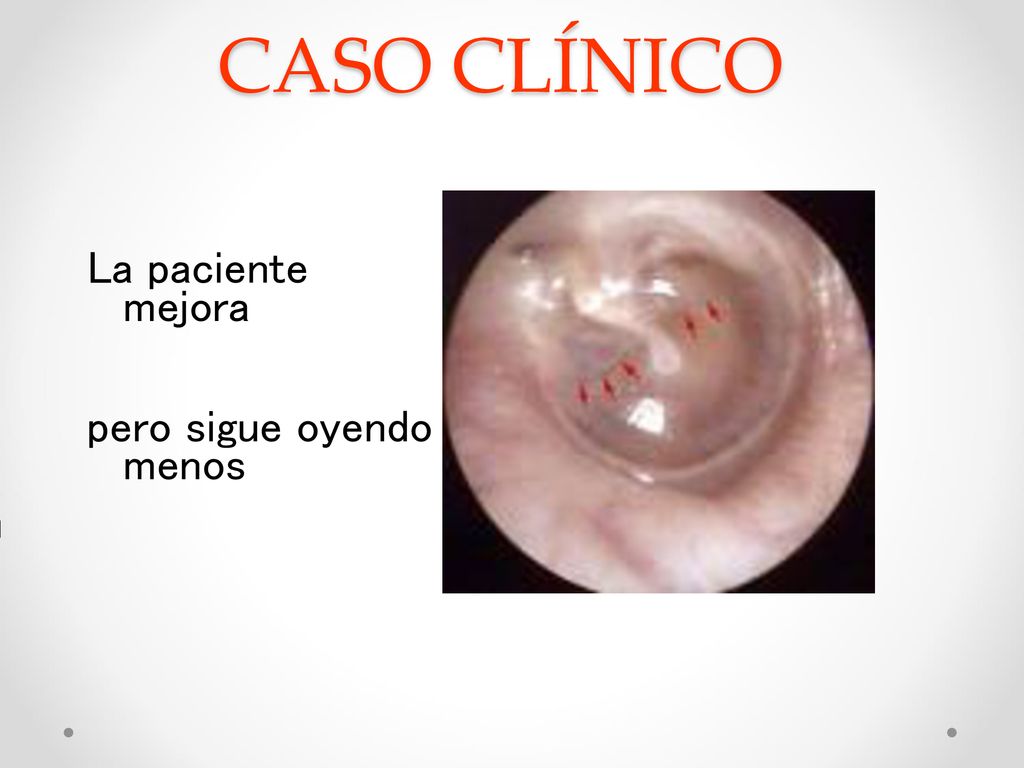 CASO CLÍNICO

La paciente mejora

pero sigue oyendo menos